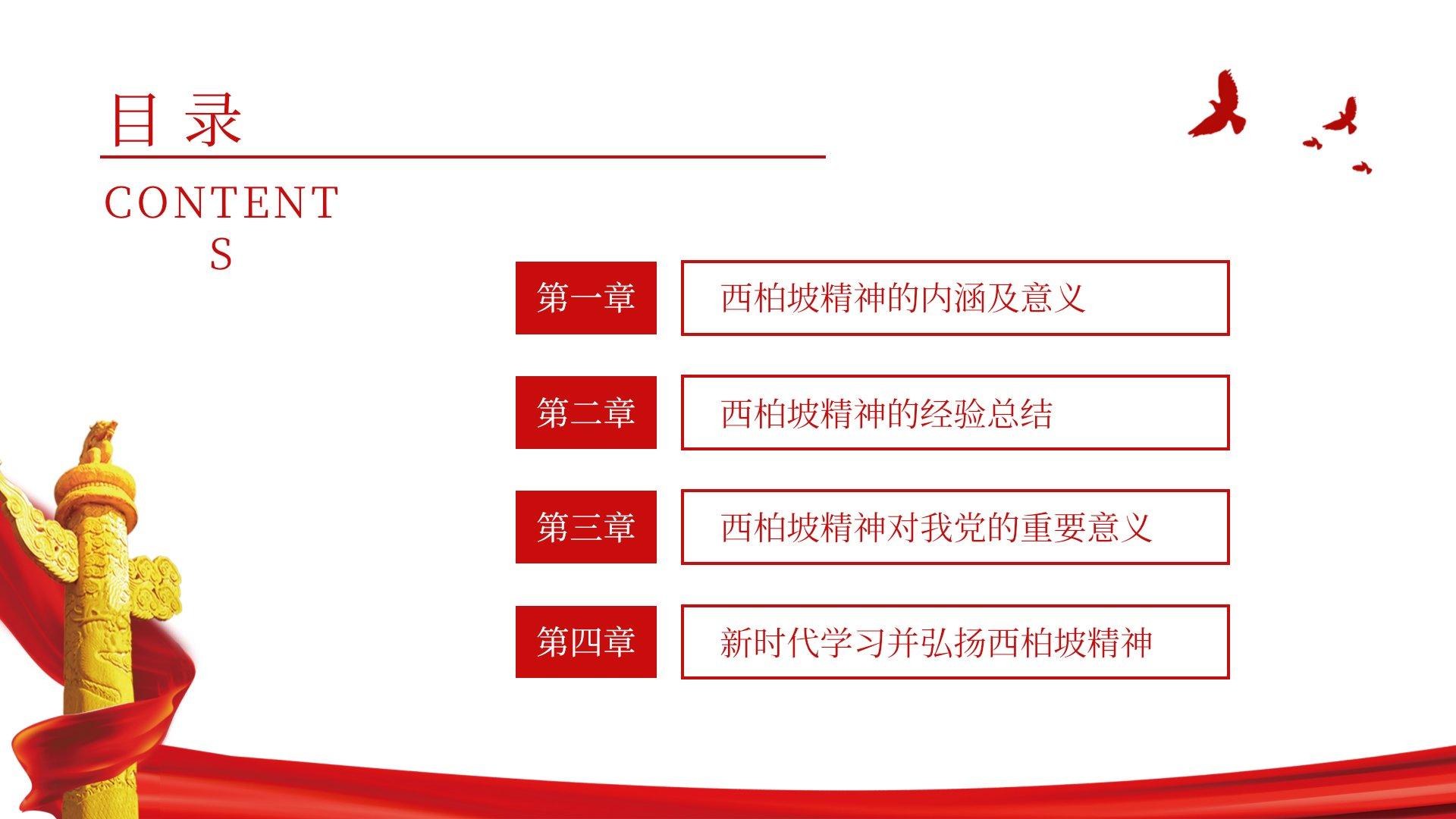 目 录

CONTENTS

第一章 西柏坡精神的内涵及意义

第二章 西柏坡精神的经验总结

第三章 西柏坡精神对我党的重要意义

第四章 新时代学习并弘扬西柏坡精神